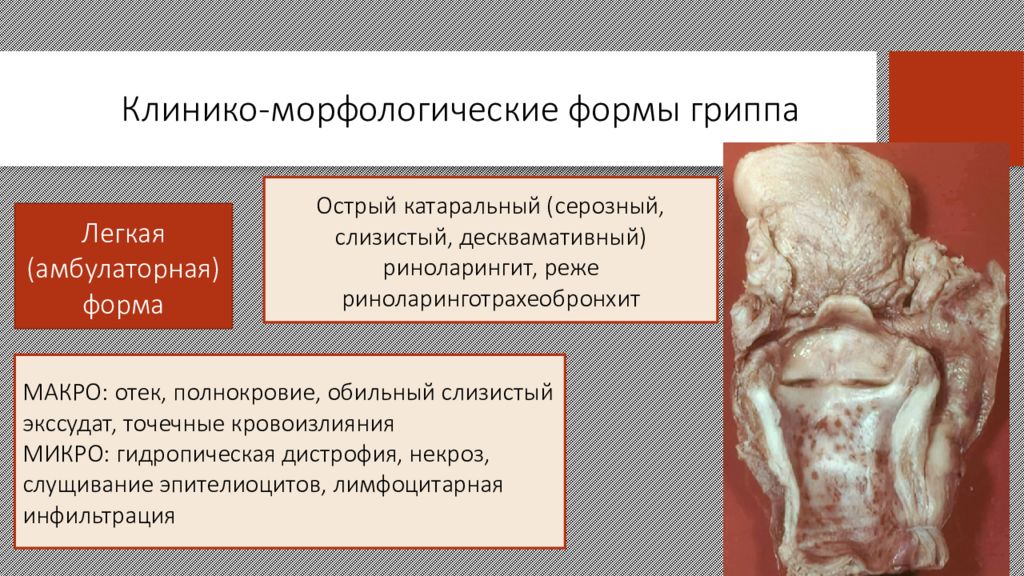 Клинико-морфологические формы гриппа

Легкая (амбулаторная) форма

Острый катаральный (серозный, слизистый, десквамативный) риноларингит, реже риноларинготрахеобронхит

МАКРО: отек, полнокровие, обильный слизистый экссудат, точечные кровоизлияния
МИКРО: гидропическая дистрофия, некроз, слущивание эпителиоцитов, лимфоцитарная инфильтрация